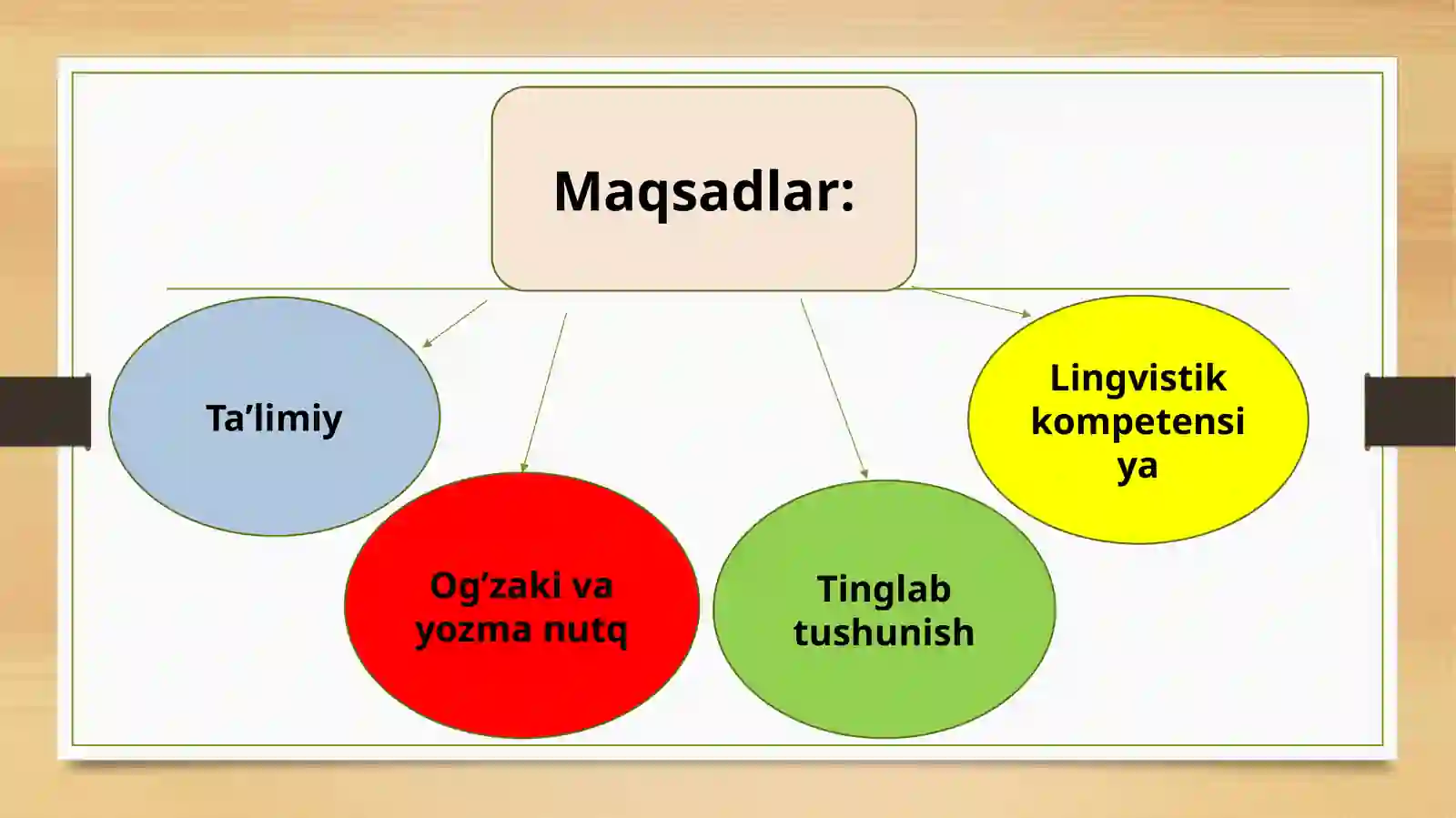 Maqsadlar:

Ta’limiy

Og’zaki va yozma nutq

Tinglab tushunish

Lingvistik kompetensi ya